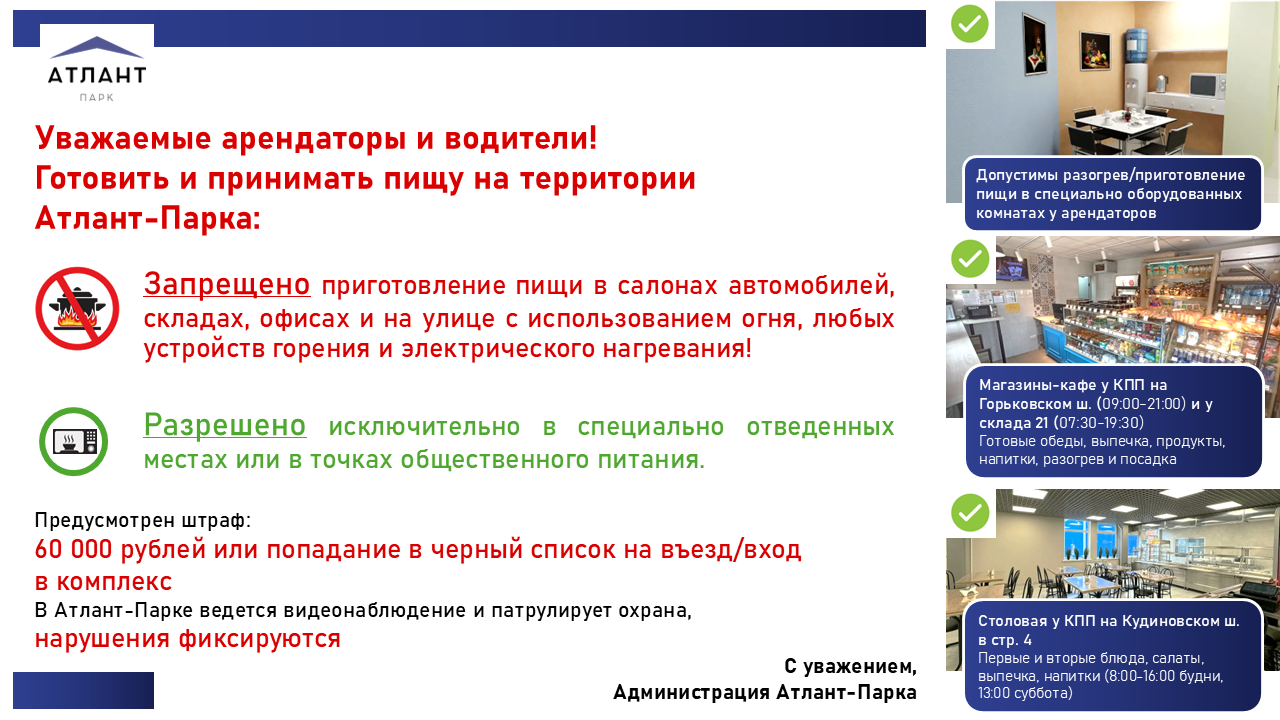 АТЛАНТ
ПАРК

Уважаемые арендаторы и водители!
Готовить и принимать пищу на территории Атлант-Парка:

Запрещено приготовление пищи в салонах автомобилей, складах, офисах и на улице с использованием огня, любых устройств горения и электрического нагревания!

Разрешено исключительно в специально отведенных местах или в точках общественного питания.

Предусмотрен штраф:
60 000 рублей или попадание в черный список на въезд/вход в комплекс
В Атлант-Парке ведется видеонаблюдение и патрулирует охрана,
нарушения фиксируются

С уважением,
Администрация Атлант-Парка

Допустимы разогрев/приготовление пищи в специально оборудованных комнатах у арендаторов

Магазины-кафе у КПП на Горьковском ш. (09:00-21:00) и у склада 21 (07:30-19:30)
Готовые обеды, выпечка, продукты, напитки, разогрев и посадка

Столовая у КПП на Кудиновском ш. в стр. 4
Первые и вторые блюда, салаты, выпечка, напитки (8:00-16:00 будни, 13:00 суббота)